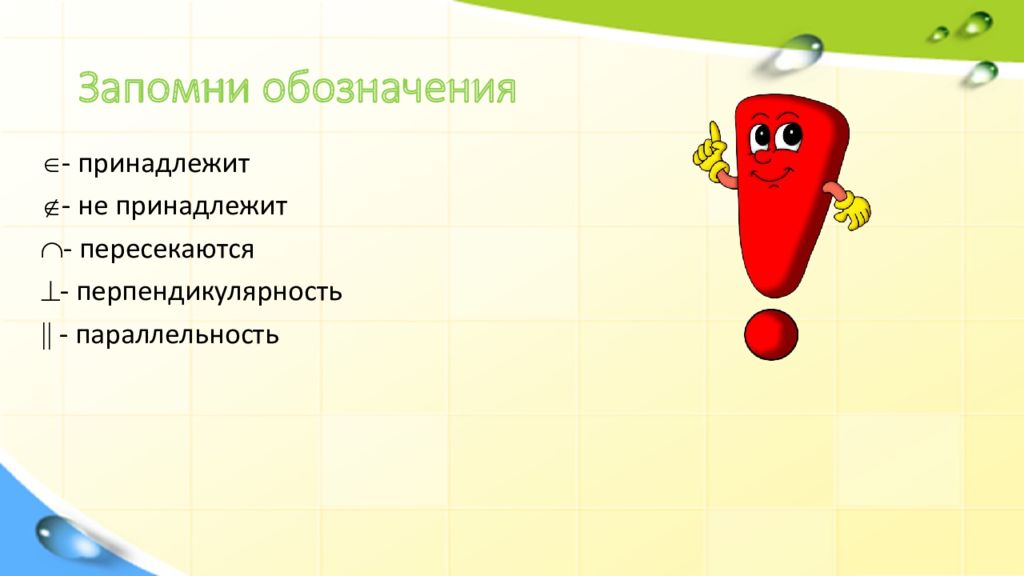 Запомни обозначения

$\in$- принадлежит

$\notin$- не принадлежит

$\cap$- пересекаются

$\perp$- перпендикулярность

$\parallel$ - параллельность